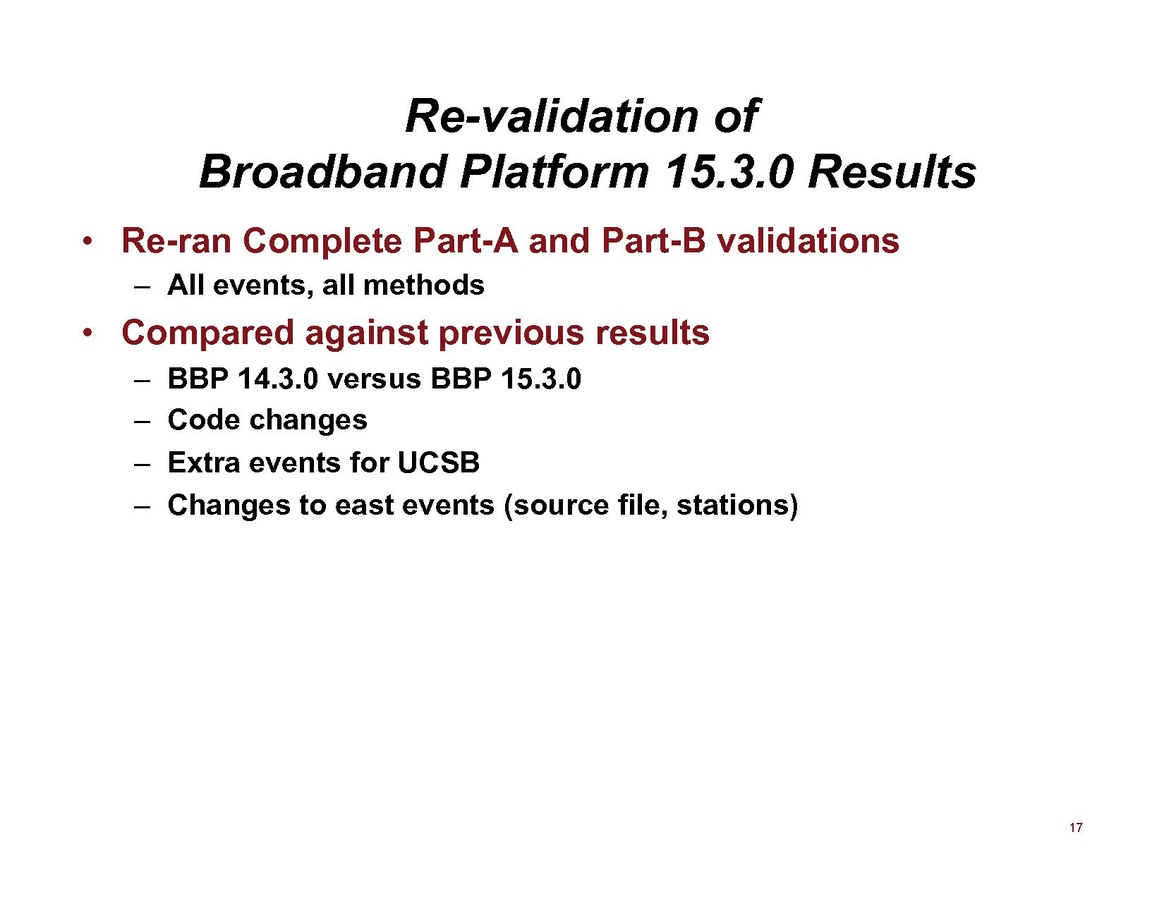 Re-validation of
Broadband Platform 15.3.0 Results

• Re-ran Complete Part-A and Part-B validations
– All events, all methods
• Compared against previous results
– BBP 14.3.0 versus BBP 15.3.0
– Code changes
– Extra events for UCSB
– Changes to east events (source file, stations)

17